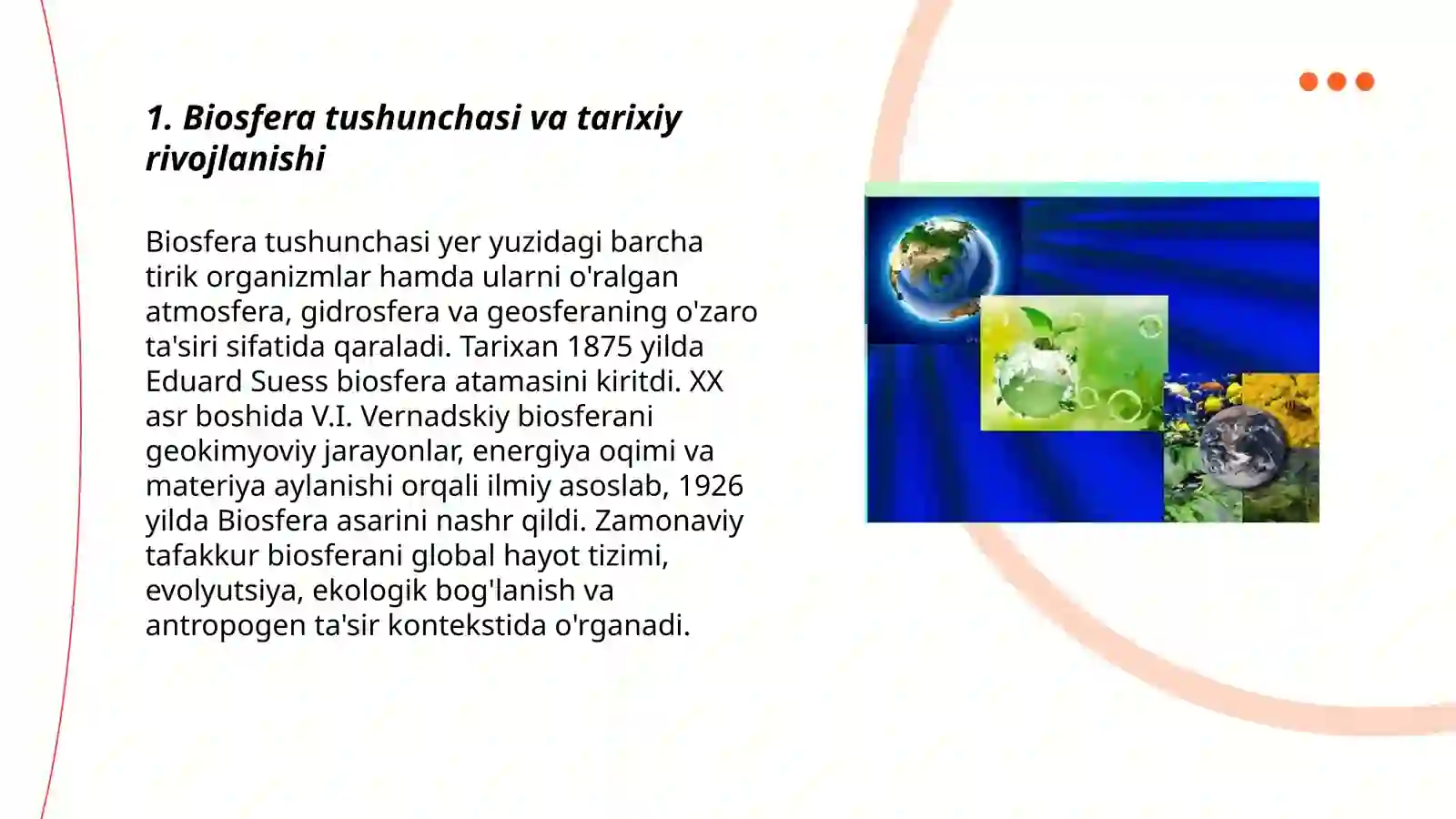 1. Biosfera tushunchasi va tarixiy rivojlanishi

Biosfera tushunchasi yer yuzidagi barcha tirik organizmlar hamda ularni o'ralgan atmosfera, gidrosfera va geosferaning o'zaro ta'siri sifatida qaraladi. Tarixan 1875 yilda Eduard Suess biosfera atamasini kiritdi. XX asr boshida V.I. Vernadskiy biosferani geokimyoviy jarayonlar, energiya oqimi va materiya aylanishi orqali ilmiy asoslab, 1926 yilda Biosfera asarini nashr qildi. Zamonaviy tafakkur biosferani global hayot tizimi, evolyutsiya, ekologik bog'lanish va antropogen ta'sir kontekstida o'rganadi.